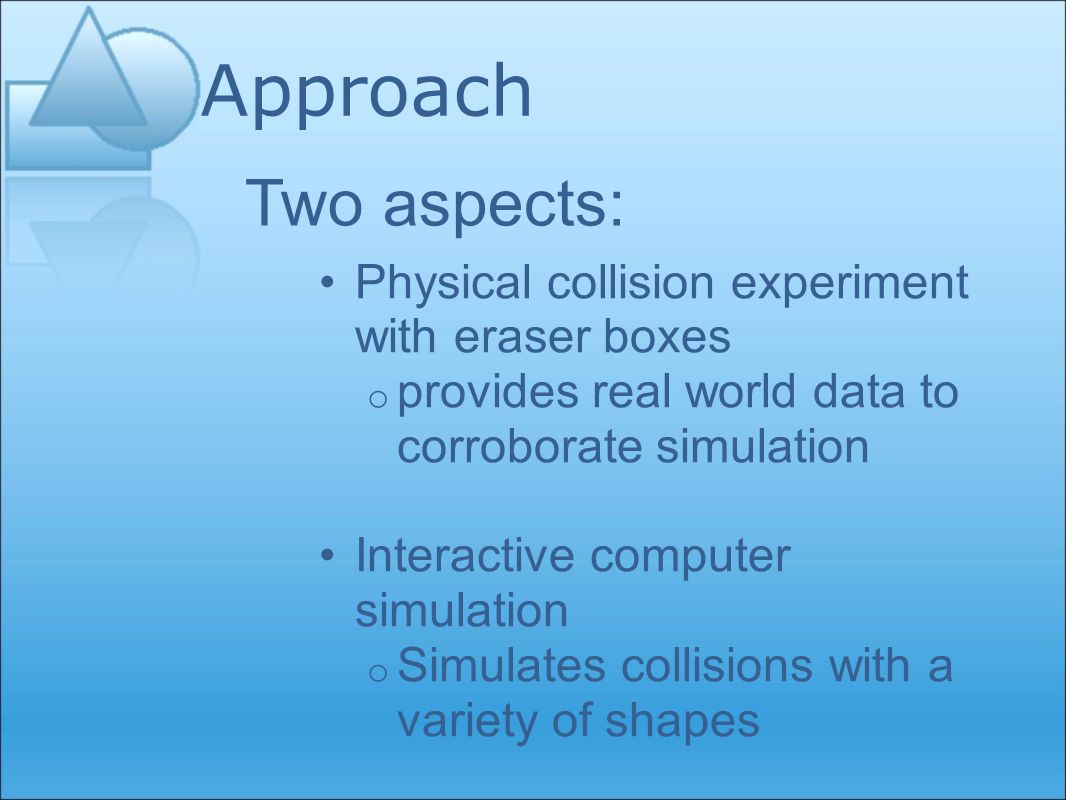 Approach

Two aspects:

• Physical collision experiment with eraser boxes
o provides real world data to corroborate simulation

• Interactive computer simulation
o Simulates collisions with a variety of shapes